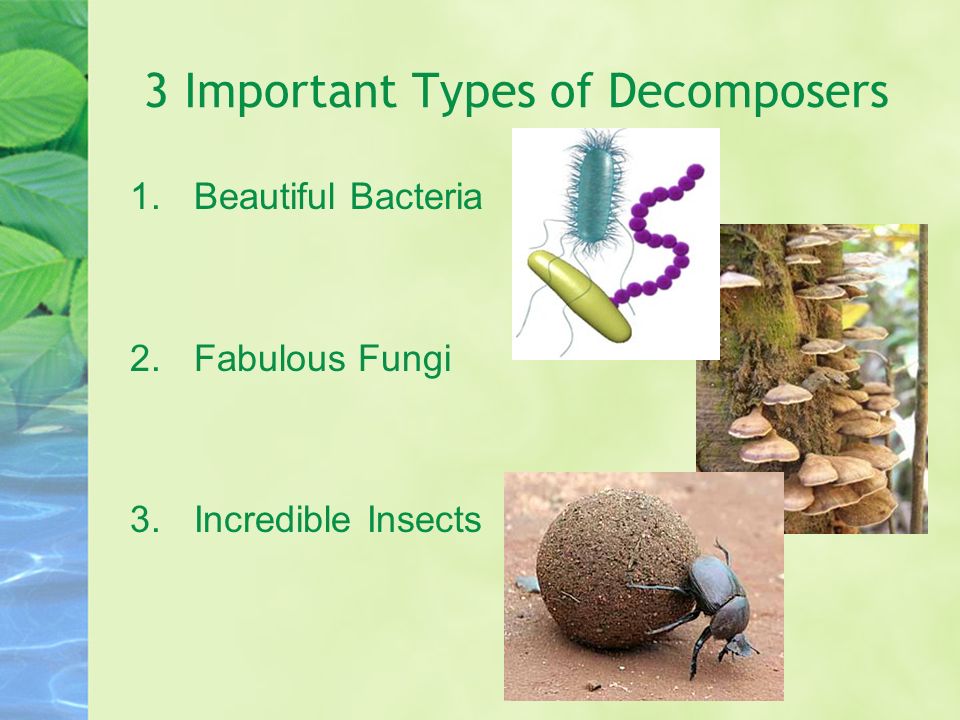 3 Important Types of Decomposers

1. Beautiful Bacteria

2. Fabulous Fungi

3. Incredible Insects